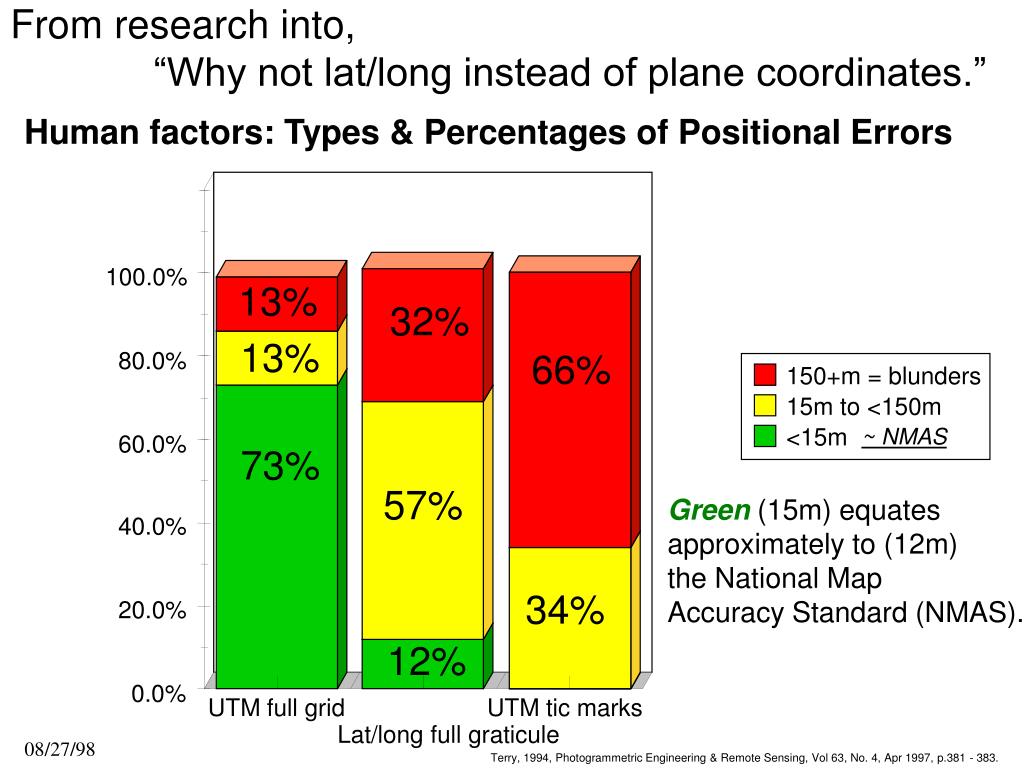 From research into,
“Why not lat/long instead of plane coordinates.”

Human factors: Types & Percentages of Positional Errors

100.0%
80.0%
60.0%
40.0%
20.0%
0.0%

13%
13%
73%

32%
57%
12%

66%
34%

UTM full grid
Lat/long full graticule
UTM tic marks

150+m = blunders
15m to <150m
<15m ~ NMAS

Green (15m) equates approximately to (12m) the National Map Accuracy Standard (NMAS).

08/27/98

Terry, 1994, Photogrammetric Engineering & Remote Sensing, Vol 63, No. 4, Apr 1997, p.381 - 383.